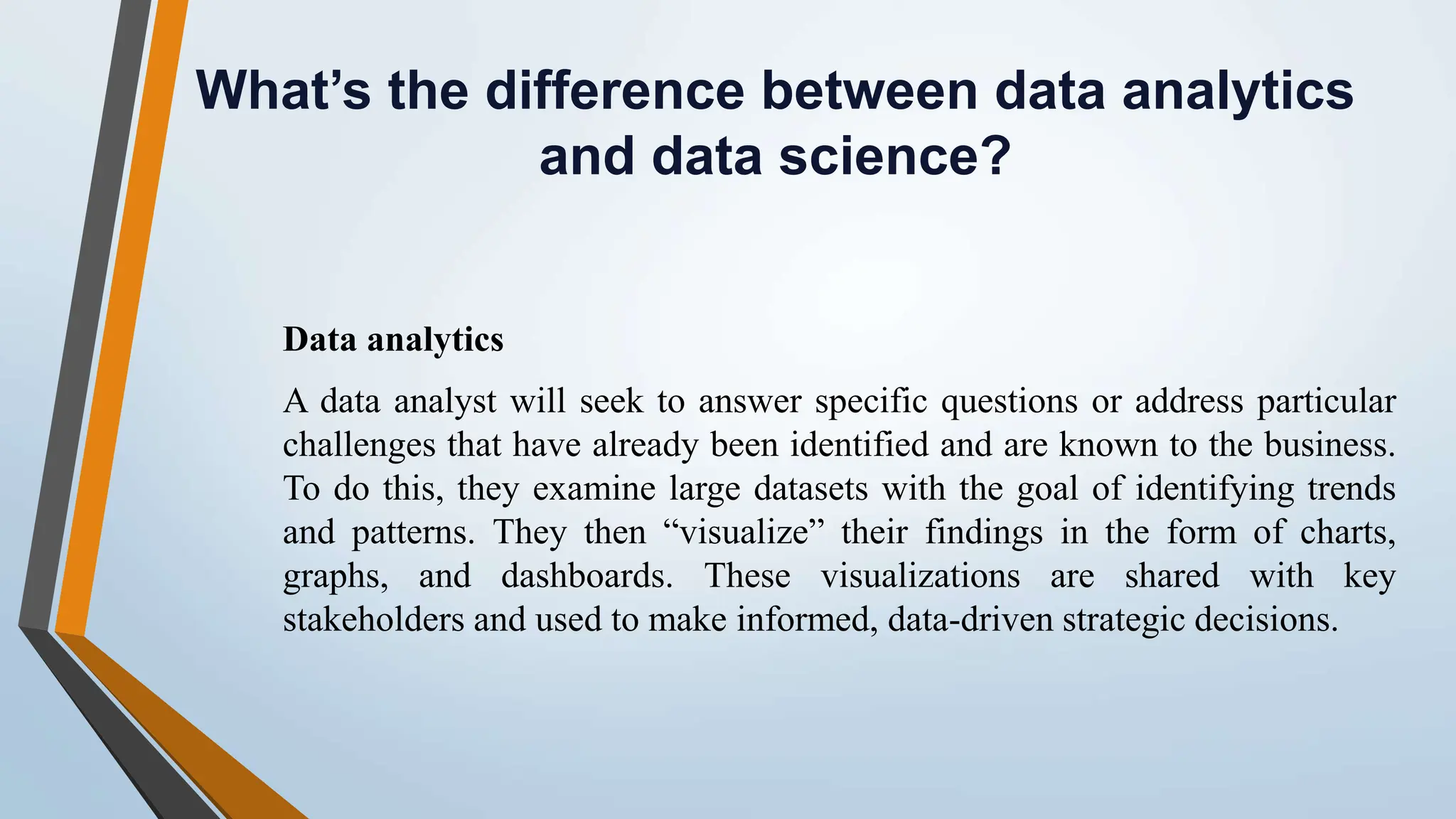 What’s the difference between data analytics and data science?

Data analytics

A data analyst will seek to answer specific questions or address particular challenges that have already been identified and are known to the business. To do this, they examine large datasets with the goal of identifying trends and patterns. They then “visualize” their findings in the form of charts, graphs, and dashboards. These visualizations are shared with key stakeholders and used to make informed, data-driven strategic decisions.